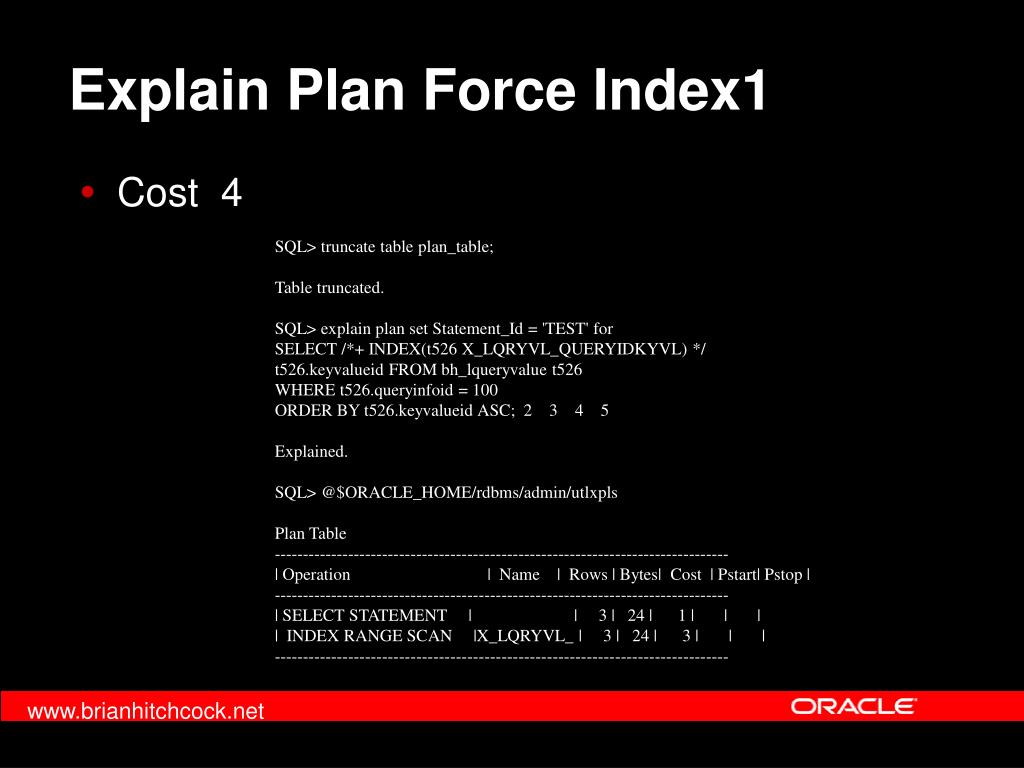 Explain Plan Force Index1

• Cost 4

SQL> truncate table plan_table;

Table truncated.

SQL> explain plan set Statement_Id = 'TEST' for
SELECT /*+ INDEX(t526 X_LQRYVL_QUERYIDKYVL) */
t526.keyvalueid FROM bh_lqueryvalue t526
WHERE t526.queryinfoid = 100
ORDER BY t526.keyvalueid ASC; 2 3 4 5

Explained.

SQL> @$ORACLE_HOME/rdbms/admin/utlxpls

Plan Table
--------------------------------------------------------------------------------
| Operation | Name | Rows | Bytes| Cost | Pstart| Pstop |
--------------------------------------------------------------------------------
| SELECT STATEMENT | | 3 | 24 | 1 | | |
| INDEX RANGE SCAN |X_LQRYVL_ | 3 | 24 | 3 | | |
--------------------------------------------------------------------------------

www.brianhitchcock.net

ORACLE